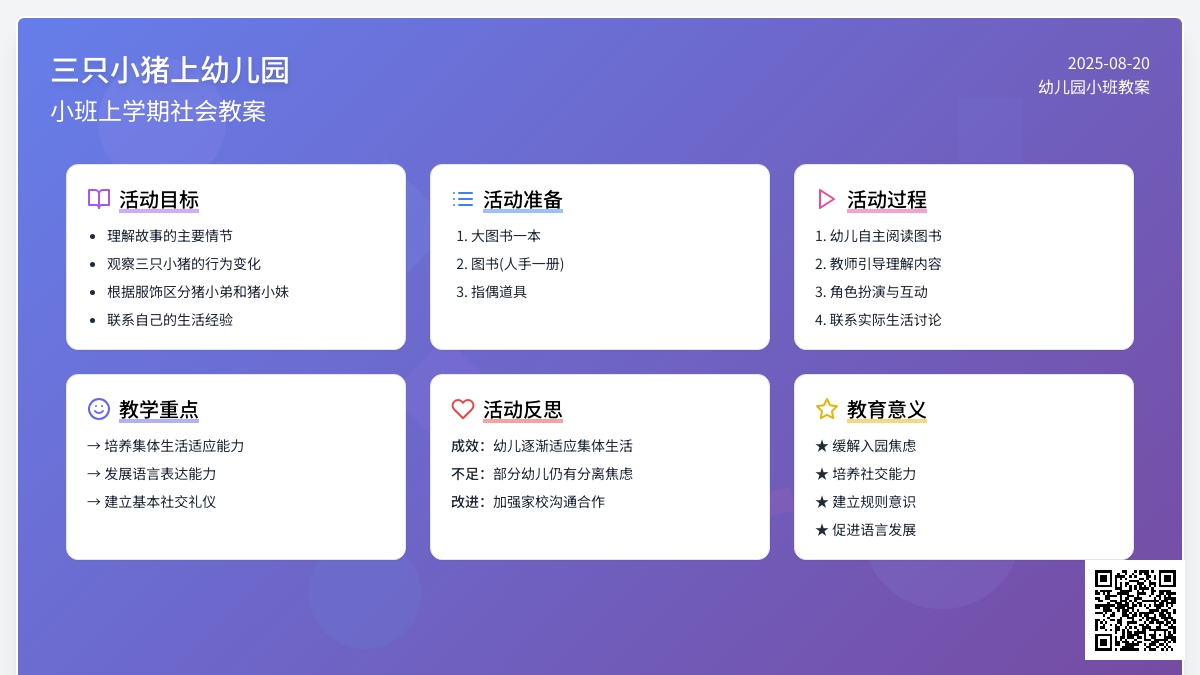 三只小猪上幼儿园
小班上学期社会教案

2025-08-20
幼儿园小班教案

活动目标
- 理解故事的主要情节
- 观察三只小猪的行为变化
- 根据服饰区分猪小弟和猪小妹
- 联系自己的生活经验

活动准备
1. 大图书一本
2. 图书(人手一册)
3. 指偶道具

活动过程
1. 幼儿自主阅读图书
2. 教师引导理解内容
3. 角色扮演与互动
4. 联系实际生活讨论

教学重点
→ 培养集体生活适应能力
→ 发展语言表达能力
→ 建立基本社交礼仪

活动反思
成效：幼儿逐渐适应集体生活
不足：部分幼儿仍有分离焦虑
改进：加强家校沟通合作

教育意义
★ 缓解入园焦虑
★ 培养社交能力
★ 建立规则意识
★ 促进语言发展